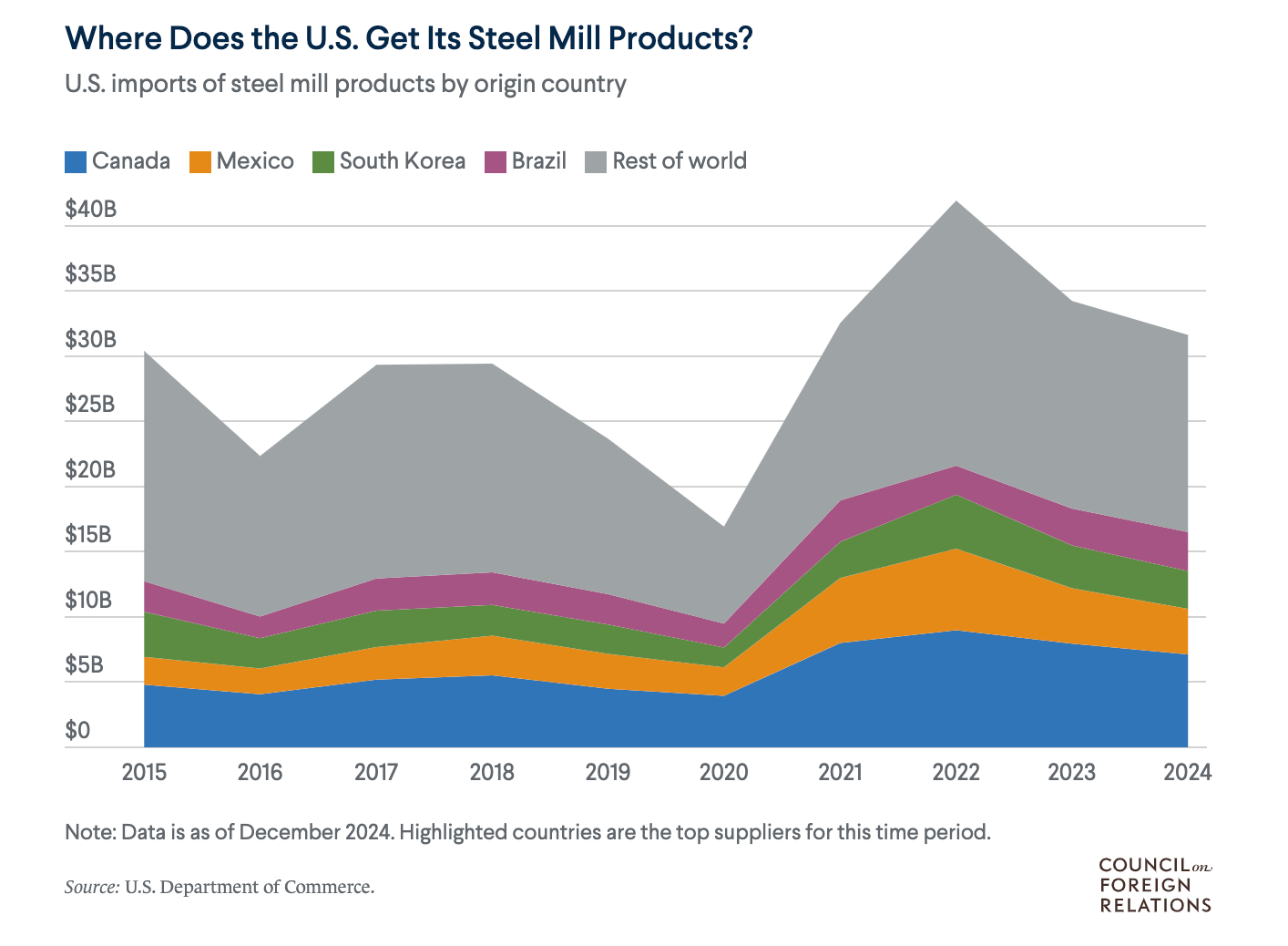 Where Does the U.S. Get Its Steel Mill Products?

U.S. imports of steel mill products by origin country

Canada Mexico South Korea Brazil Rest of world

$40B
$35B
$30B
$25B
$20B
$15B
$10B
$5B
$0

2015 2016 2017 2018 2019 2020 2021 2022 2023 2024

Note: Data is as of December 2024. Highlighted countries are the top suppliers for this time period.

Source: U.S. Department of Commerce.

COUNCIL on FOREIGN RELATIONS